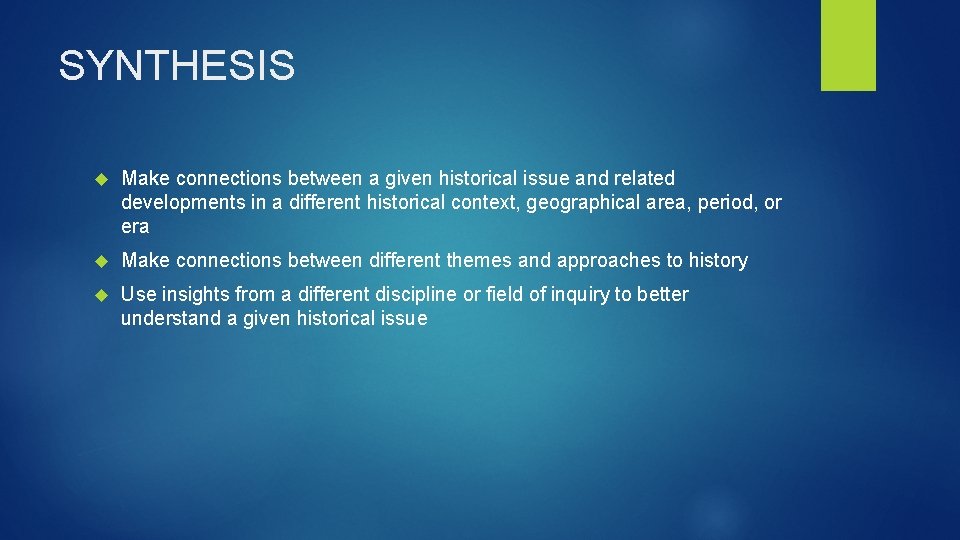 SYNTHESIS

Make connections between a given historical issue and related developments in a different historical context, geographical area, period, or era

Make connections between different themes and approaches to history

Use insights from a different discipline or field of inquiry to better understand a given historical issue